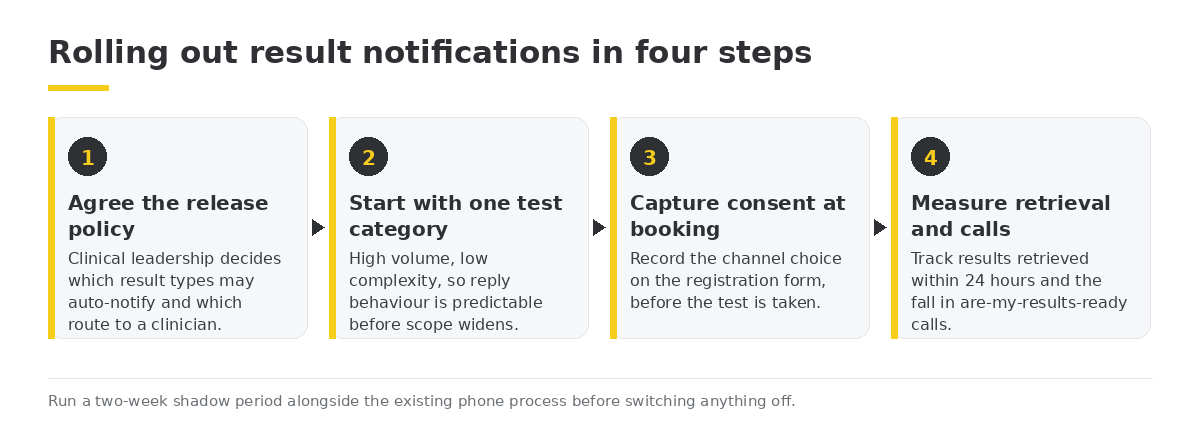 Rolling out result notifications in four steps

1

Agree the release policy

Clinical leadership decides which result types may auto-notify and which route to a clinician.

2

Start with one test category

High volume, low complexity, so reply behaviour is predictable before scope widens.

3

Capture consent at booking

Record the channel choice on the registration form, before the test is taken.

4

Measure retrieval and calls

Track results retrieved within 24 hours and the fall in are-my-results-ready calls.

Run a two-week shadow period alongside the existing phone process before switching anything off.